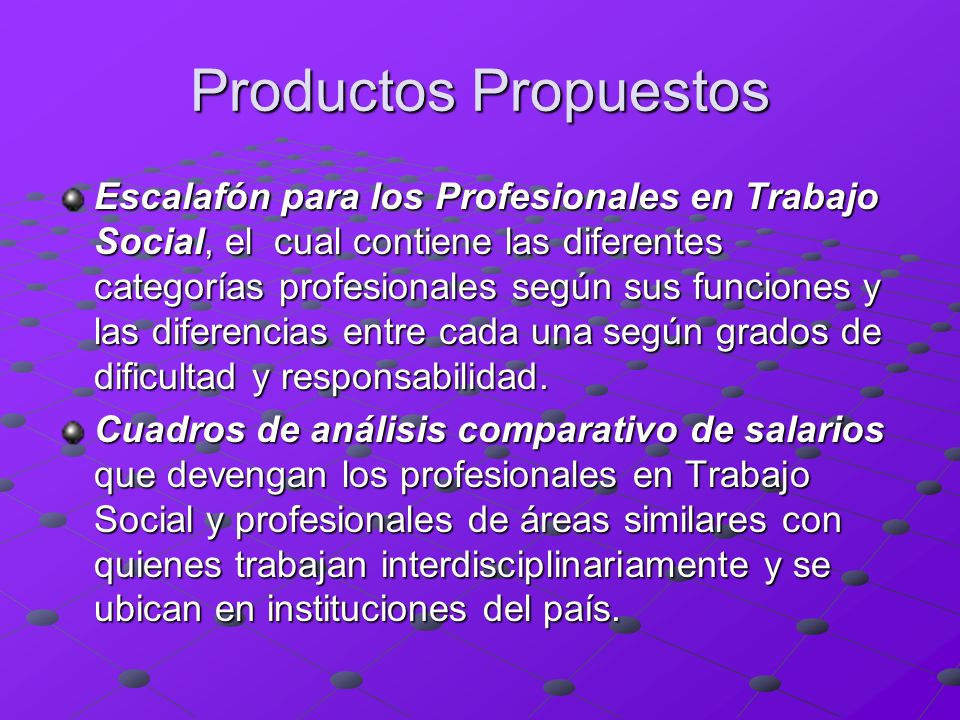 Productos Propuestos

Escalafón para los Profesionales en Trabajo Social, el cual contiene las diferentes categorías profesionales según sus funciones y las diferencias entre cada una según grados de dificultad y responsabilidad.

Cuadros de análisis comparativo de salarios que devengan los profesionales en Trabajo Social y profesionales de áreas similares con quienes trabajan interdisciplinariamente y se ubican en instituciones del país.